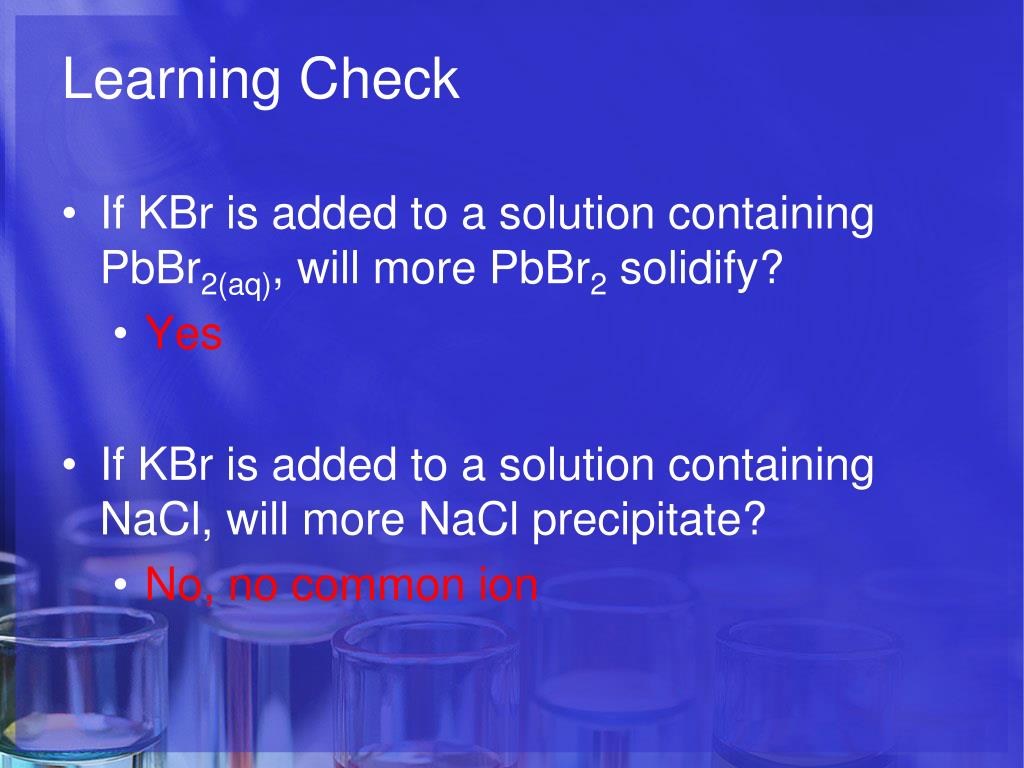 Learning Check

• If KBr is added to a solution containing $PbBr_{2(aq)}$, will more $PbBr_2$ solidify?
  • Yes

• If KBr is added to a solution containing NaCl, will more NaCl precipitate?
  • No, no common ion